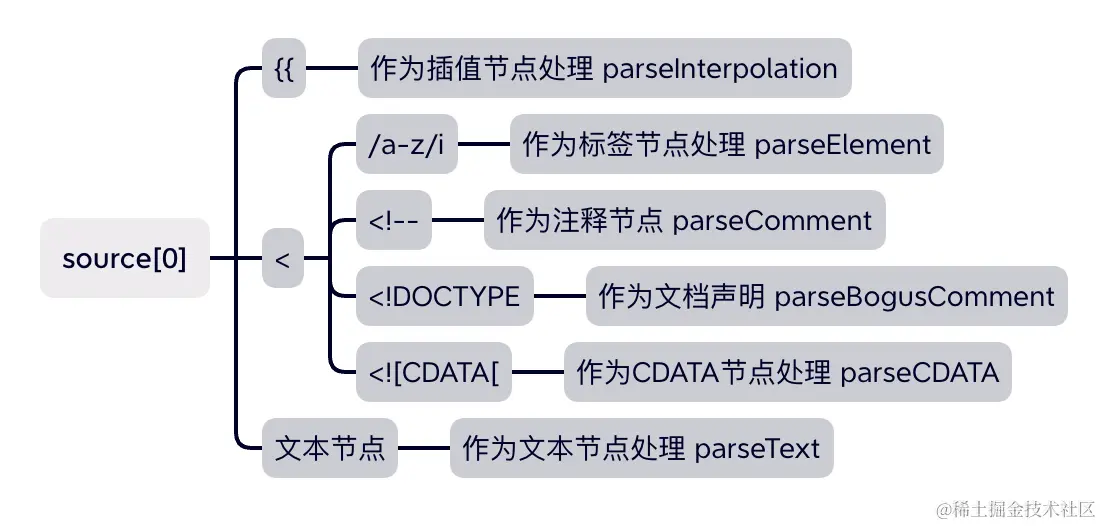 source[0]

{{

作为插值节点处理 parseInterpolation

<

/a-z/i

作为标签节点处理 parseElement

<!--

作为注释节点 parseComment

<!DOCTYPE

作为文档声明 parseBogusComment

<![CDATA[

作为CDATA节点处理 parseCDATA

文本节点

作为文本节点处理 parseText

@稀土掘金技术社区